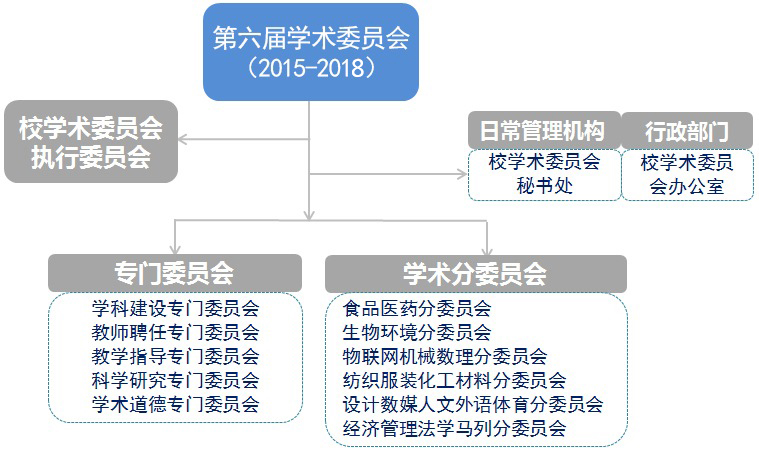 第六届学术委员会
（2015-2018）

校学术委员会
执行委员会

日常管理机构

校学术委员会
秘书处

行政部门

校学术委员
会办公室

专门委员会

学科建设专门委员会
教师聘任专门委员会
教学指导专门委员会
科学研究专门委员会
学术道德专门委员会

学术分委员会

食品医药分委员会
生物环境分委员会
物联网机械数理分委员会
纺织服装化工材料分委员会
设计数媒人文外语体育分委员会
经济管理法学马列分委员会